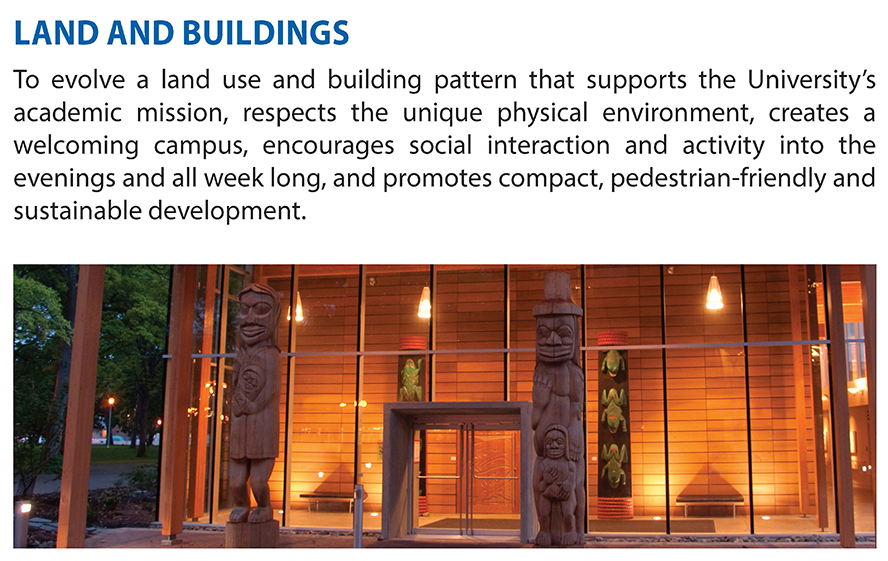 LAND AND BUILDINGS

To evolve a land use and building pattern that supports the University's academic mission, respects the unique physical environment, creates a welcoming campus, encourages social interaction and activity into the evenings and all week long, and promotes compact, pedestrian-friendly and sustainable development.